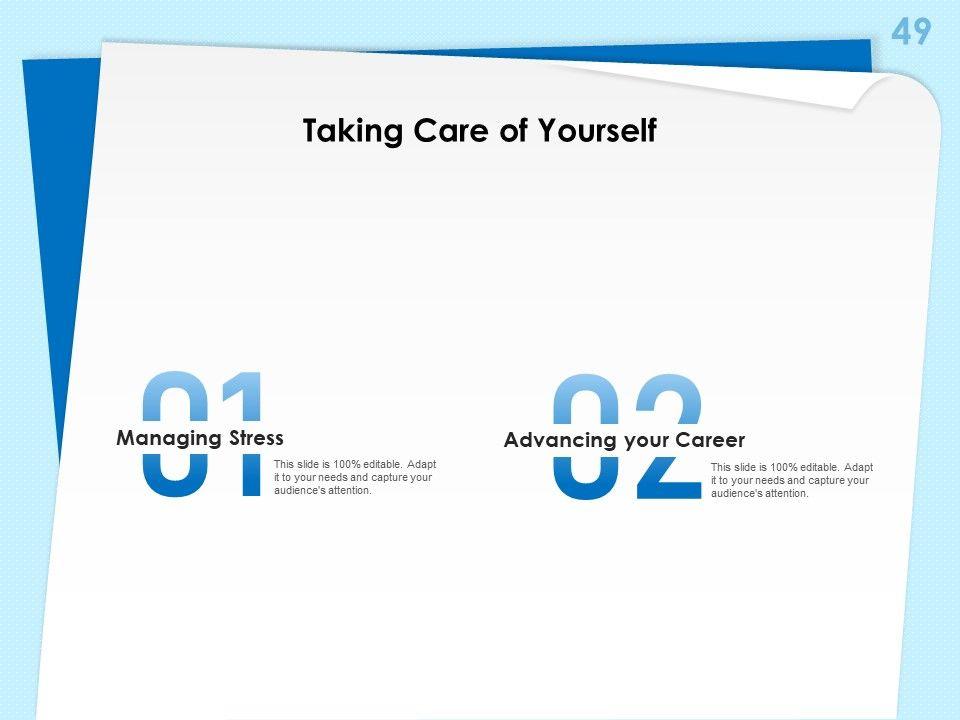 49

Taking Care of Yourself

01

Managing Stress

This slide is 100% editable. Adapt it to your needs and capture your audience's attention.

02

Advancing your Career

This slide is 100% editable. Adapt it to your needs and capture your audience's attention.